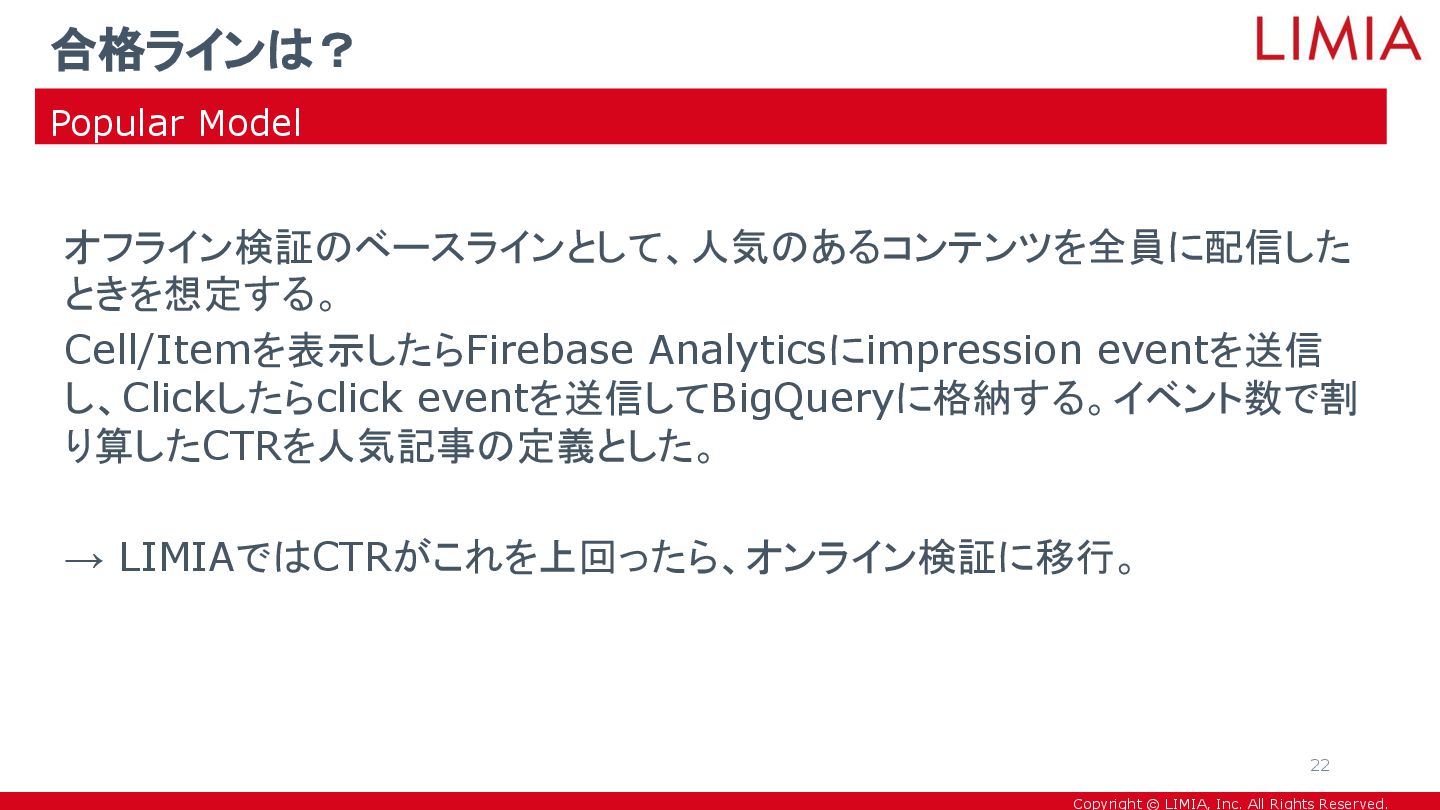 合格ラインは？

LIMIA

Popular Model

オフライン検証のベースラインとして、人気のあるコンテンツを全員に配信したときを想定する。

Cell/Itemを表示したらFirebase Analyticsにimpression eventを送信し、Clickしたらclick eventを送信してBigQueryに格納する。イベント数で割り算したCTRを人気記事の定義とした。

→ LIMIAではCTRがこれを上回ったら、オンライン検証に移行。

22

Copyright © LIMIA, Inc. All Rights Reserved.